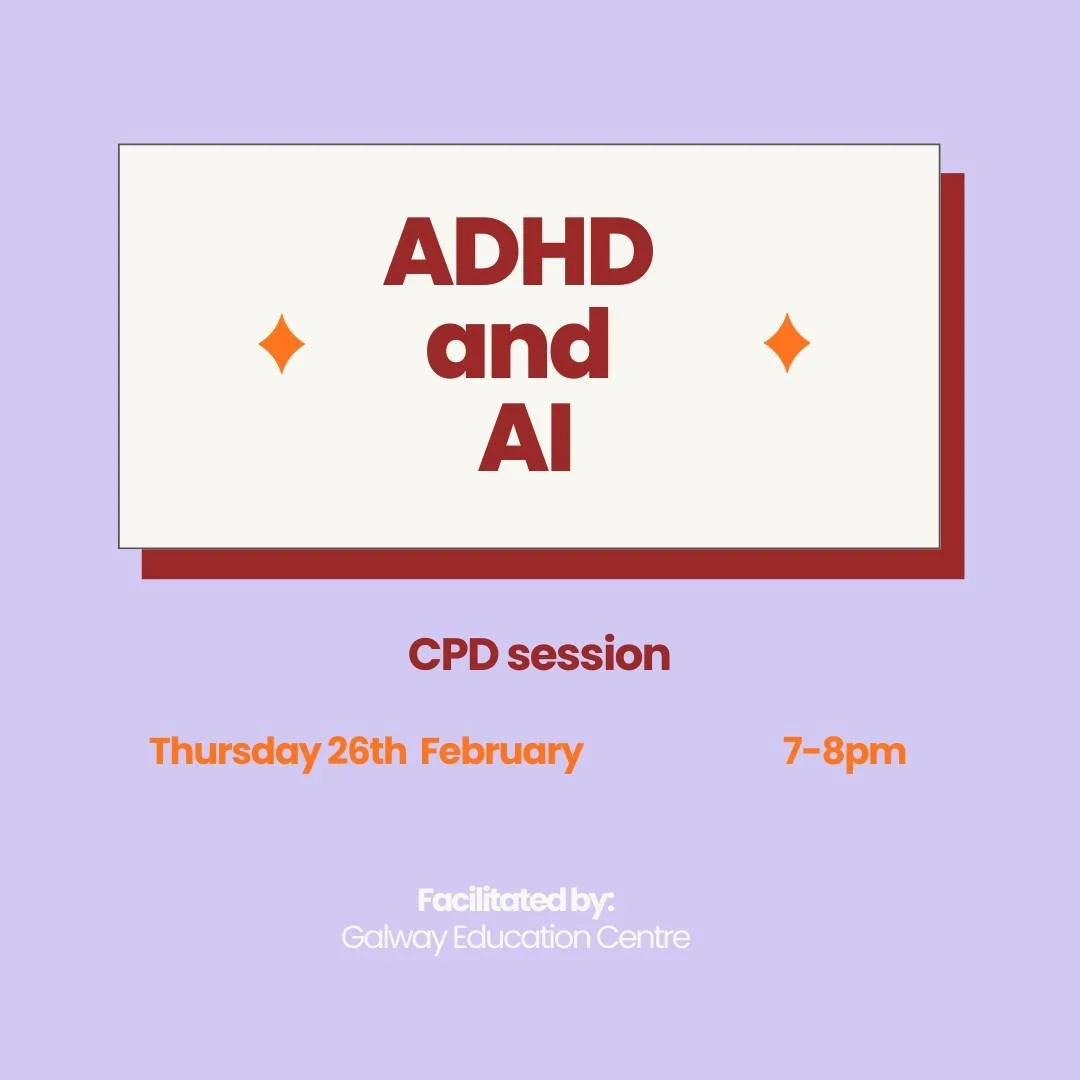 ADHD
and
AI

CPD session

Thursday 26th February 7-8pm

Facilitated by:
Galway Education Centre